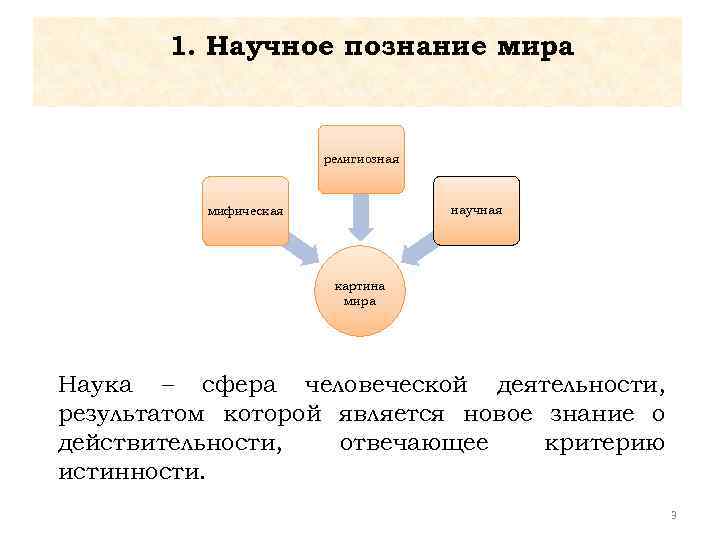 1. Научное познание мира

религиозная

мифическая

научная

картина мира

Наука – сфера человеческой деятельности, результатом которой является новое знание о действительности, отвечающее критерию истинности.

3